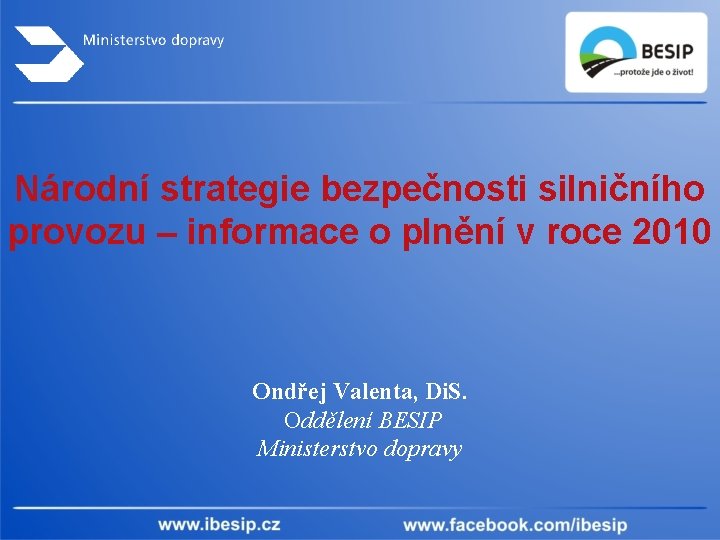 Ministerstvo dopravy

BESIP
...protože jde o život!

Národní strategie bezpečnosti silničního provozu – informace o plnění v roce 2010

Ondřej Valenta, DiS.
Oddělení BESIP
Ministerstvo dopravy

www.ibesip.cz
www.facebook.com/ibesip